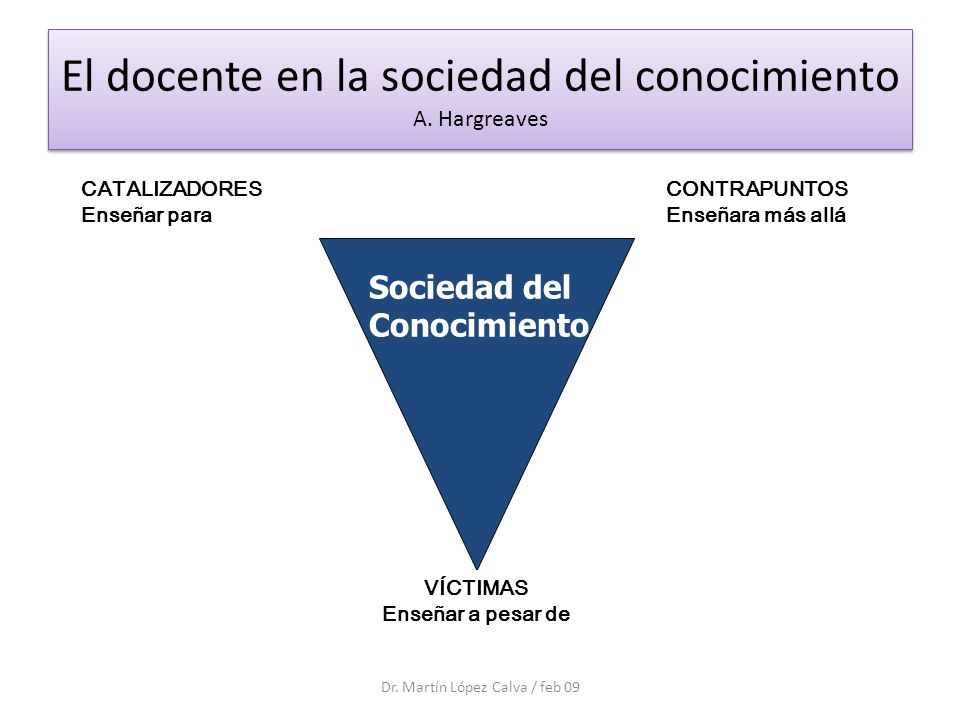 El docente en la sociedad del conocimiento
A. Hargreaves

CATALIZADORES
Enseñar para

CONTRAPUNTOS
Enseñara más allá

Sociedad del Conocimiento

VÍCTIMAS
Enseñar a pesar de

Dr. Martín López Calva / feb 09